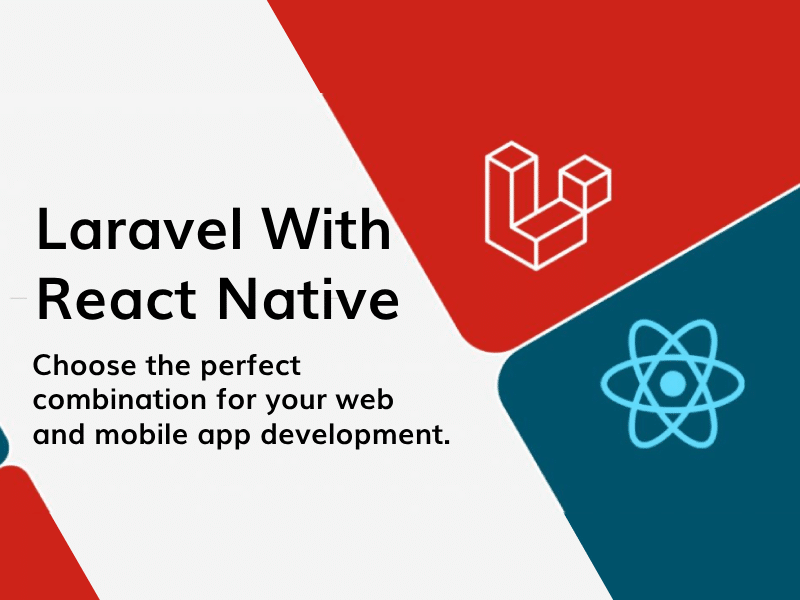 Laravel With React Native

Choose the perfect combination for your web and mobile app development.